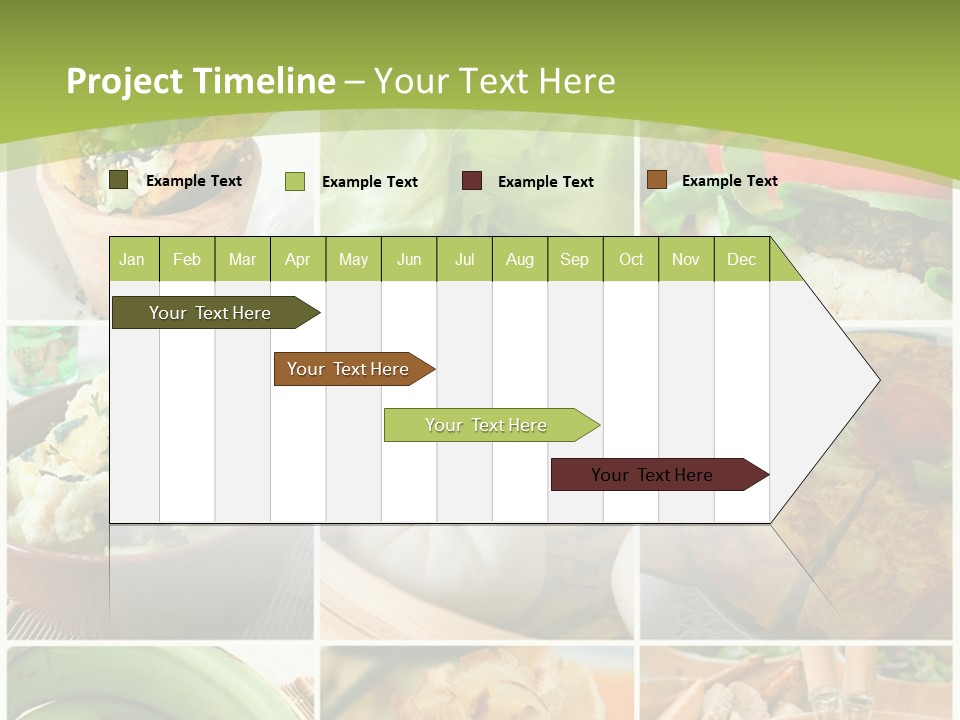 Project Timeline – Your Text Here

Example Text
Example Text
Example Text
Example Text

| Jan | Feb | Mar | Apr | May | Jun | Jul | Aug | Sep | Oct | Nov | Dec |
|---|---|---|---|---|---|---|---|---|---|---|---|

Your Text Here
Your Text Here
Your Text Here
Your Text Here